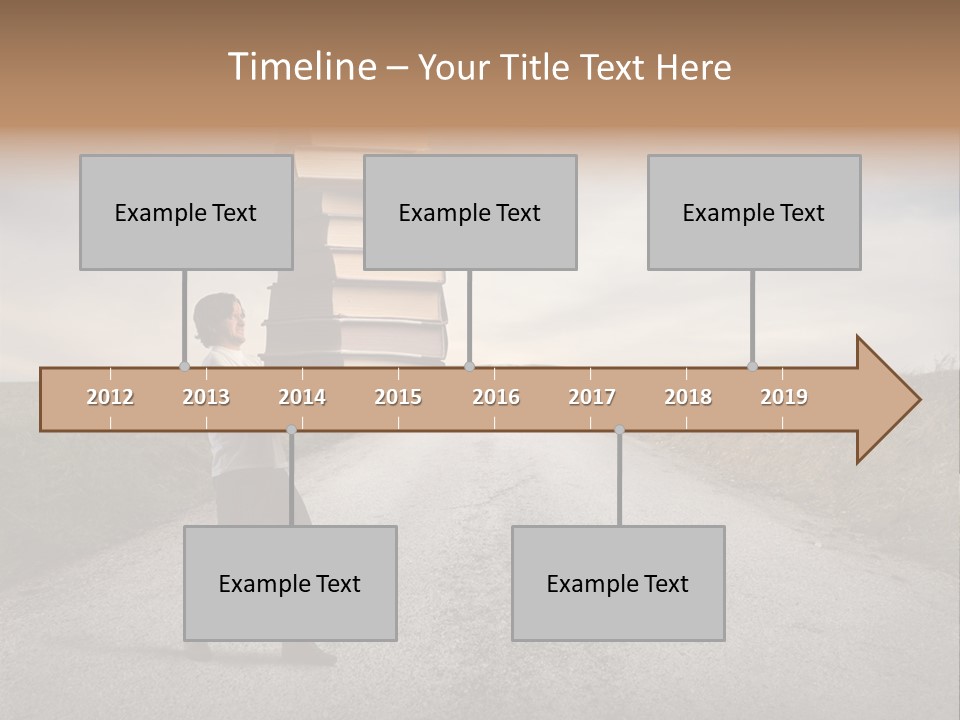 Timeline – Your Title Text Here

Example Text

Example Text

Example Text

2012 2013 2014 2015 2016 2017 2018 2019

Example Text

Example Text